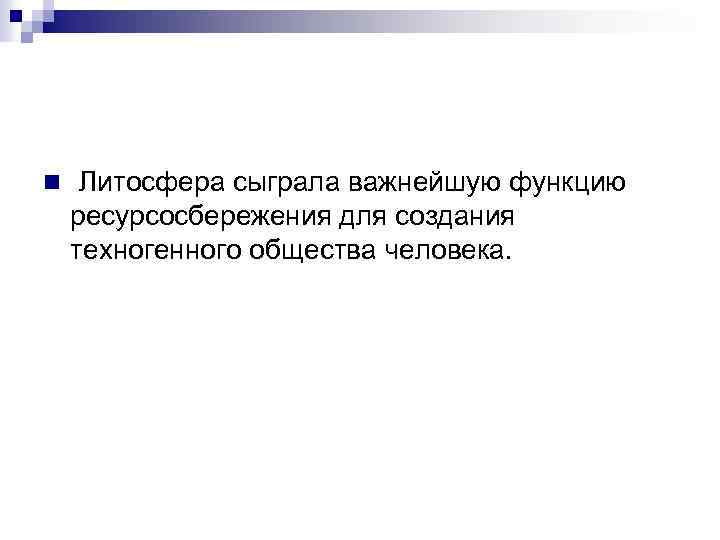 Литосфера сыграла важнейшую функцию ресурсосбережения для создания техногенного общества человека.